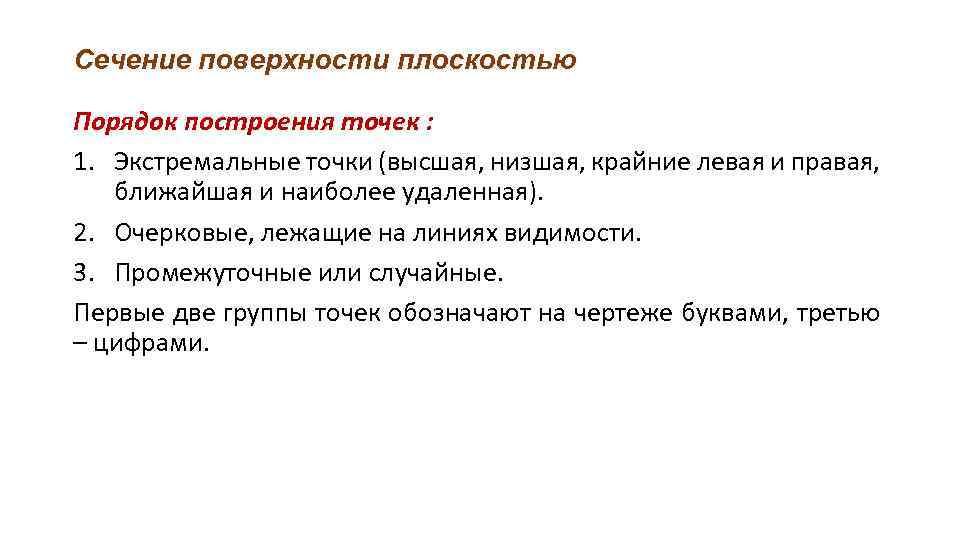 Сечение поверхности плоскостью

Порядок построения точек :

1. Экстремальные точки (высшая, низшая, крайние левая и правая, ближайшая и наиболее удаленная).

2. Очерковые, лежащие на линиях видимости.

3. Промежуточные или случайные.

Первые две группы точек обозначают на чертеже буквами, третью – цифрами.